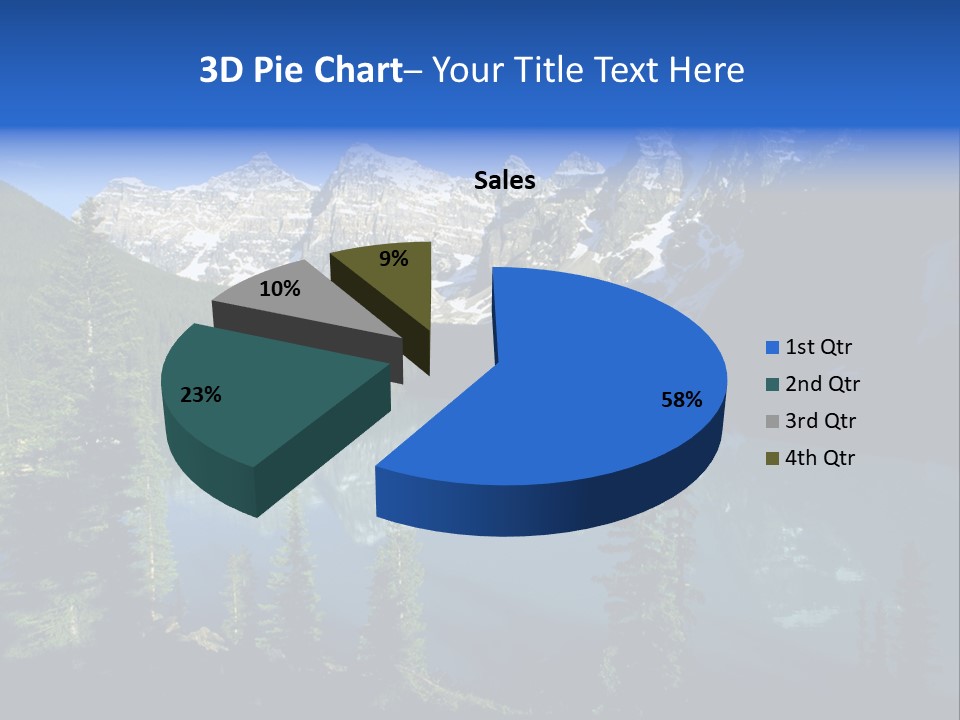 3D Pie Chart– Your Title Text Here

Sales

9%

10%

23%

58%

1st Qtr
2nd Qtr
3rd Qtr
4th Qtr